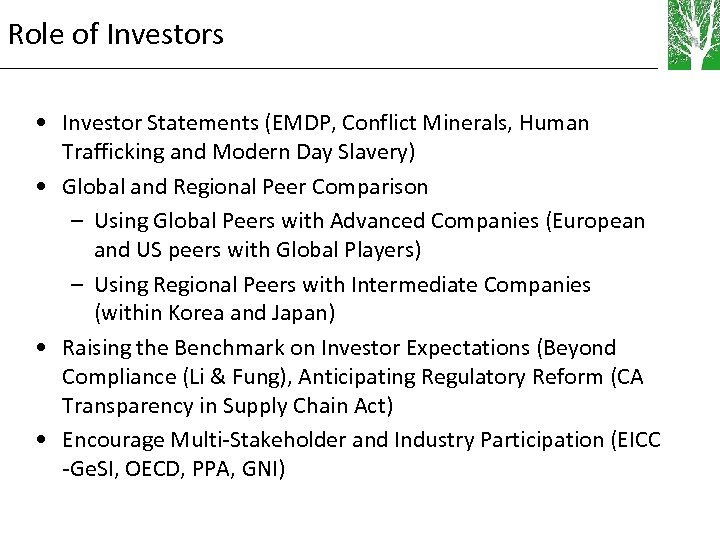 Role of Investors

• Investor Statements (EMDP, Conflict Minerals, Human Trafficking and Modern Day Slavery)
• Global and Regional Peer Comparison
  – Using Global Peers with Advanced Companies (European and US peers with Global Players)
  – Using Regional Peers with Intermediate Companies (within Korea and Japan)
• Raising the Benchmark on Investor Expectations (Beyond Compliance (Li & Fung), Anticipating Regulatory Reform (CA Transparency in Supply Chain Act)
• Encourage Multi-Stakeholder and Industry Participation (EICC -GeSI, OECD, PPA, GNI)